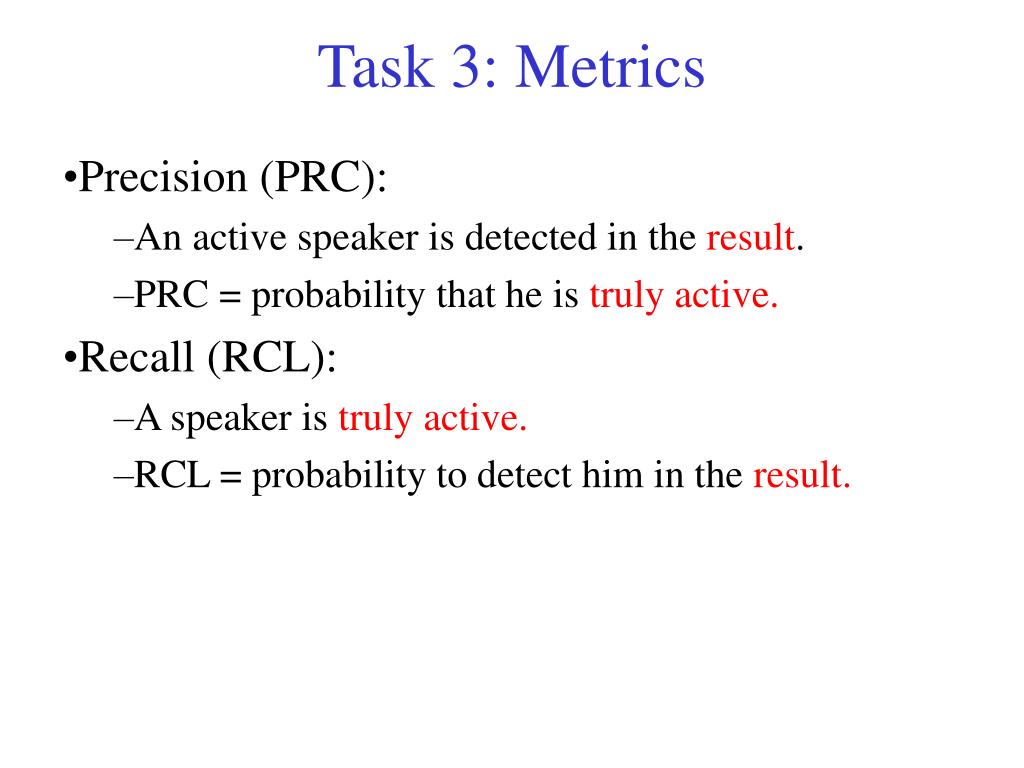 Task 3: Metrics

•Precision (PRC):

–An active speaker is detected in the result.

–PRC = probability that he is truly active.

•Recall (RCL):

–A speaker is truly active.

–RCL = probability to detect him in the result.